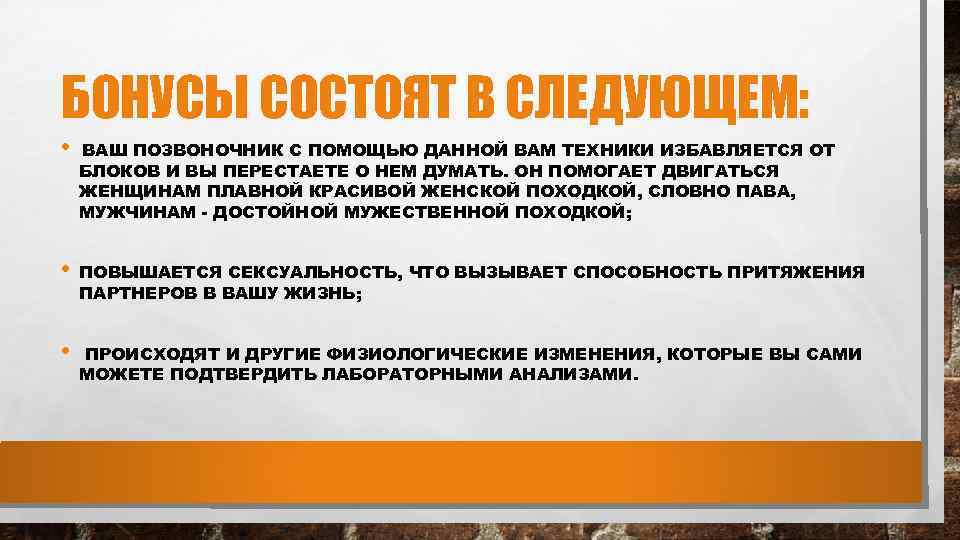 БОНУСЫ СОСТОЯТ В СЛЕДУЮЩЕМ:

• ВАШ ПОЗВОНОЧНИК С ПОМОЩЬЮ ДАННОЙ ВАМ ТЕХНИКИ ИЗБАВЛЯЕТСЯ ОТ БЛОКОВ И ВЫ ПЕРЕСТАЕТЕ О НЕМ ДУМАТЬ. ОН ПОМОГАЕТ ДВИГАТЬСЯ ЖЕНЩИНАМ ПЛАВНОЙ КРАСИВОЙ ЖЕНСКОЙ ПОХОДКОЙ, СЛОВНО ПАВА, МУЖЧИНАМ - ДОСТОЙНОЙ МУЖЕСТВЕННОЙ ПОХОДКОЙ;

• ПОВЫШАЕТСЯ СЕКСУАЛЬНОСТЬ, ЧТО ВЫЗЫВАЕТ СПОСОБНОСТЬ ПРИТЯЖЕНИЯ ПАРТНЕРОВ В ВАШУ ЖИЗНЬ;

• ПРОИСХОДЯТ И ДРУГИЕ ФИЗИОЛОГИЧЕСКИЕ ИЗМЕНЕНИЯ, КОТОРЫЕ ВЫ САМИ МОЖЕТЕ ПОДТВЕРДИТЬ ЛАБОРАТОРНЫМИ АНАЛИЗАМИ.